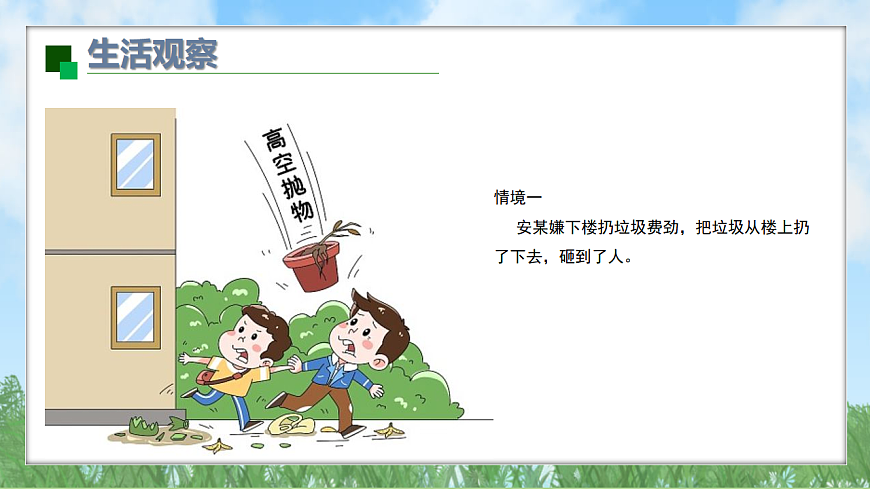 生活观察

高空抛物

情境一

安某嫌下楼扔垃圾费劲，把垃圾从楼上扔了下去，砸到了人。